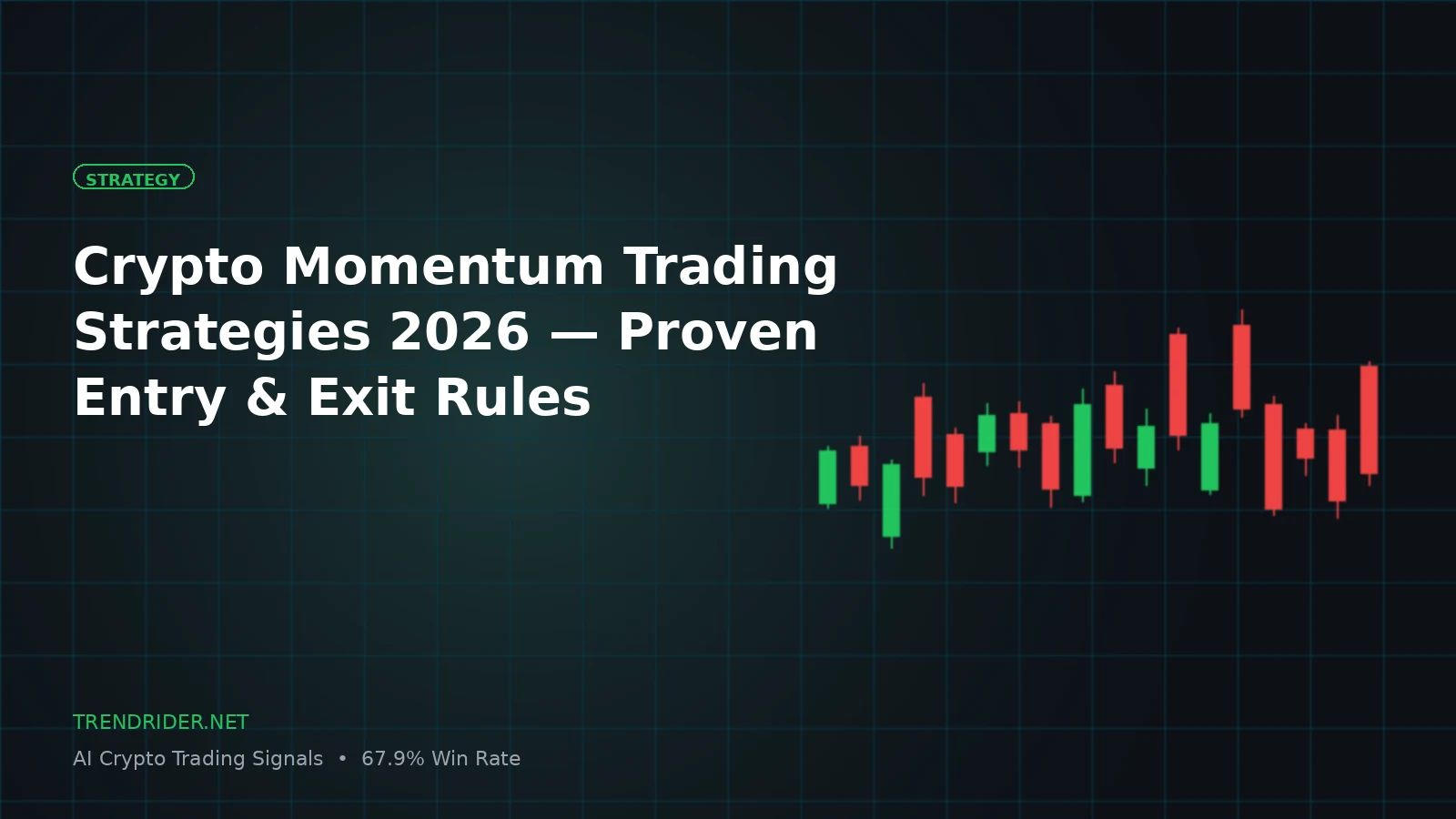 STRATEGY

Crypto Momentum Trading Strategies 2026 — Proven Entry & Exit Rules

TRENDRIDER.NET

AI Crypto Trading Signals • 67.9% Win Rate